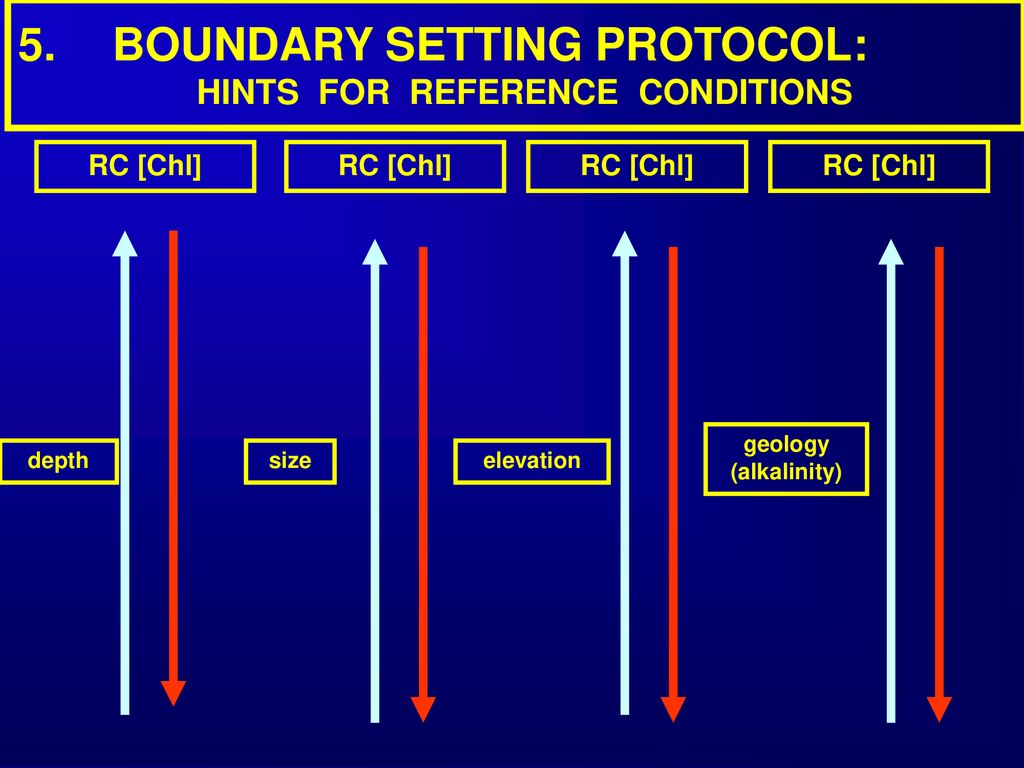 5. BOUNDARY SETTING PROTOCOL:
HINTS FOR REFERENCE CONDITIONS

RC [Chl]

RC [Chl]

RC [Chl]

RC [Chl]

depth

size

elevation

geology
(alkalinity)